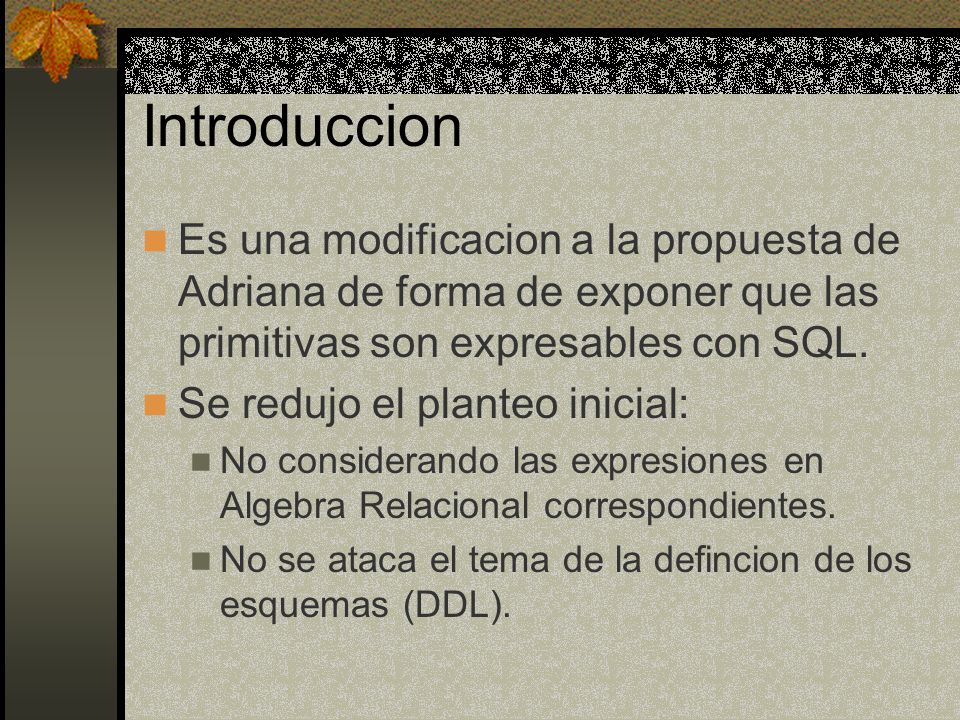 Introduccion

Es una modificacion a la propuesta de Adriana de forma de exponer que las primitivas son expresables con SQL.

Se redujo el planteo inicial:

No considerando las expresiones en Algebra Relacional correspondientes.

No se ataca el tema de la defincion de los esquemas (DDL).